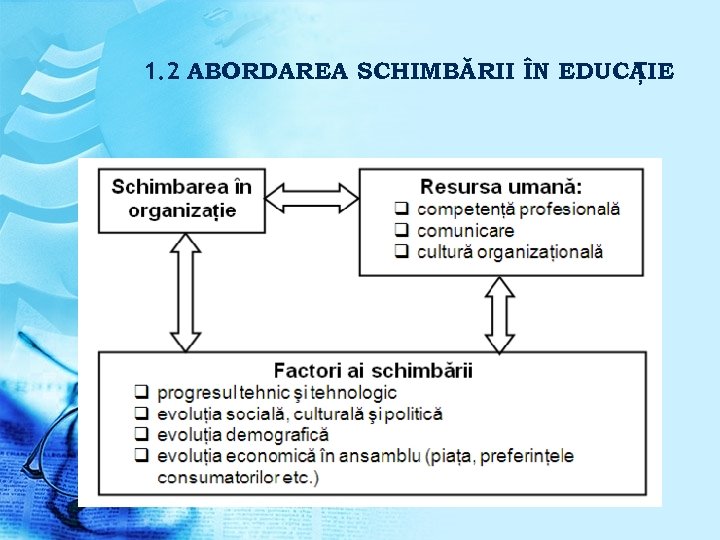 1.2 ABORDAREA SCHIMBĂRII ÎN EDUCAȚIE

Schimbarea în organizație

Resursa umană:
❑ competență profesională
❑ comunicare
❑ cultură organizațională

Factori ai schimbării
❑ progresul tehnic şi tehnologic
❑ evoluția socială, culturală şi politică
❑ evoluția demografică
❑ evoluția economică în ansamblu (piața, preferințele consumatorilor etc.)